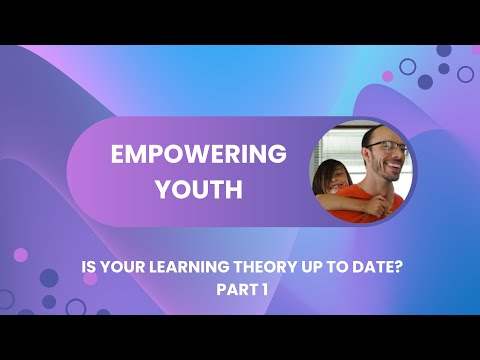 EMPOWERING YOUTH

IS YOUR LEARNING THEORY UP TO DATE?
PART 1